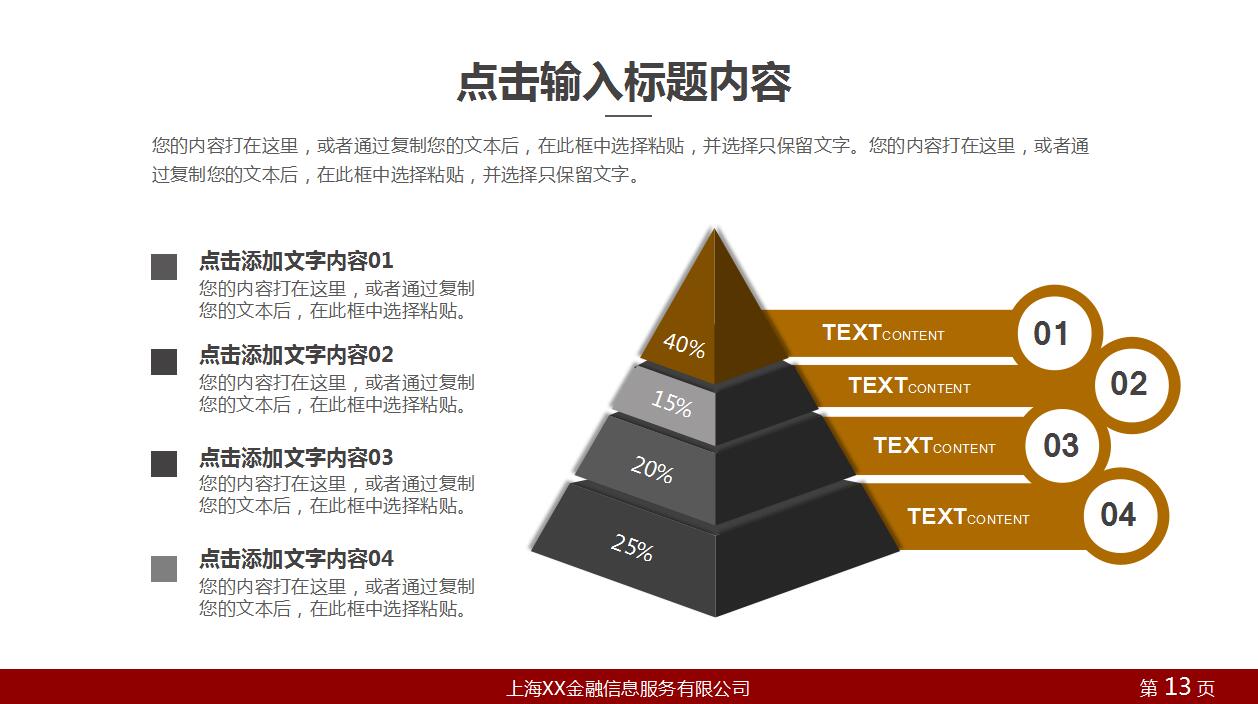 点击输入标题内容

您的内容打在这里，或者通过复制您的文本后，在此框中选择粘贴，并选择只保留文字。您的内容打在这里，或者通过复制您的文本后，在此框中选择粘贴，并选择只保留文字。

点击添加文字内容01
您的内容打在这里，或者通过复制您的文本后，在此框中选择粘贴。

点击添加文字内容02
您的内容打在这里，或者通过复制您的文本后，在此框中选择粘贴。

点击添加文字内容03
您的内容打在这里，或者通过复制您的文本后，在此框中选择粘贴。

点击添加文字内容04
您的内容打在这里，或者通过复制您的文本后，在此框中选择粘贴。

40%
15%
20%
25%

TEXTCONTENT 01
TEXTCONTENT 02
TEXTCONTENT 03
TEXTCONTENT 04

上海XX金融信息服务有限公司
第 13 页